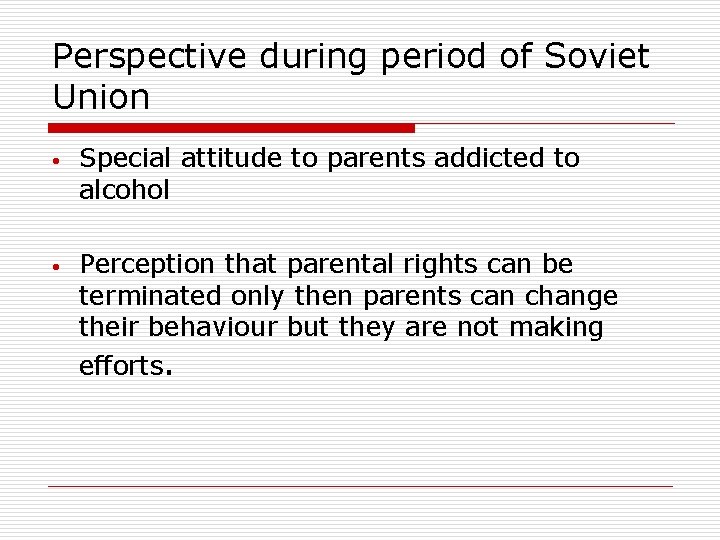 Perspective during period of Soviet Union

• Special attitude to parents addicted to alcohol

• Perception that parental rights can be terminated only then parents can change their behaviour but they are not making efforts.